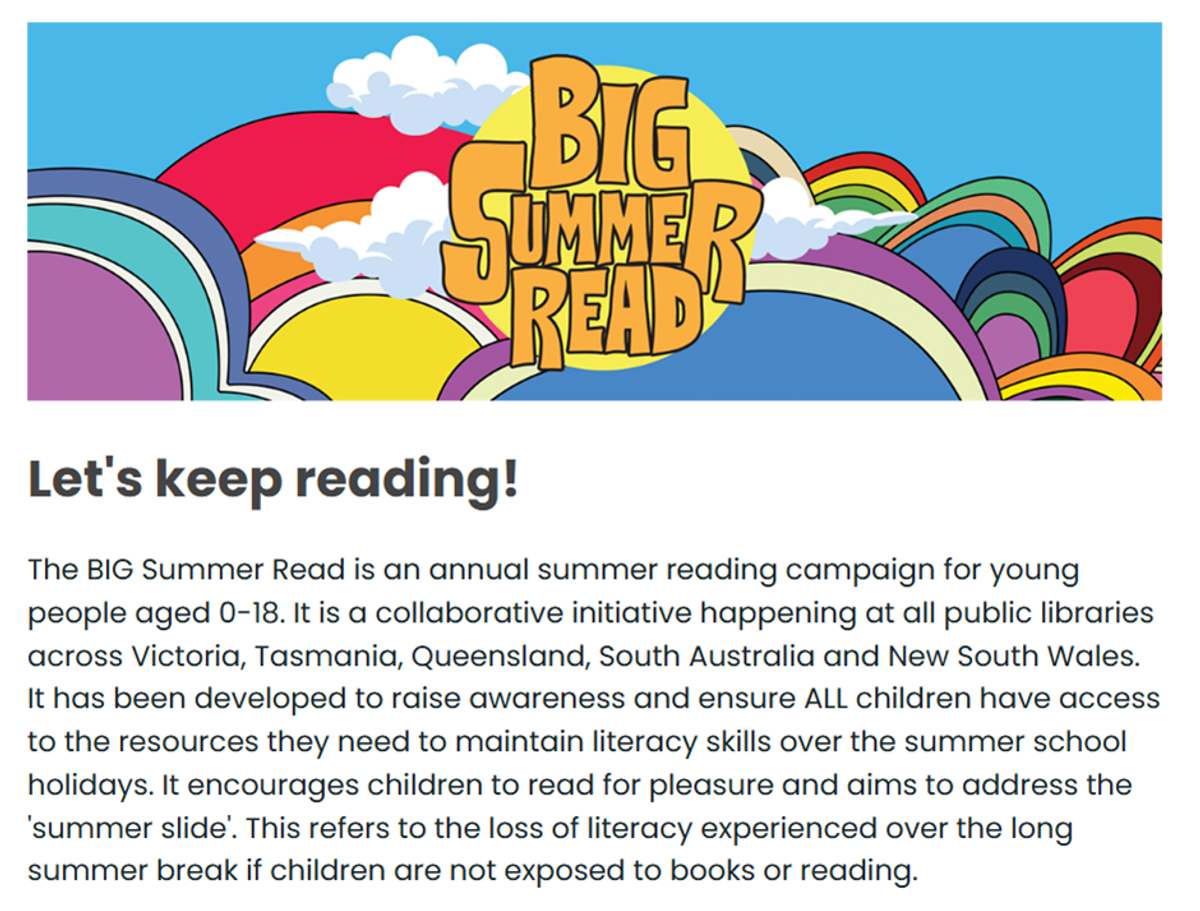 BIG SUMMER READ

Let's keep reading!

The BIG Summer Read is an annual summer reading campaign for young people aged 0-18. It is a collaborative initiative happening at all public libraries across Victoria, Tasmania, Queensland, South Australia and New South Wales. It has been developed to raise awareness and ensure ALL children have access to the resources they need to maintain literacy skills over the summer school holidays. It encourages children to read for pleasure and aims to address the 'summer slide'. This refers to the loss of literacy experienced over the long summer break if children are not exposed to books or reading.